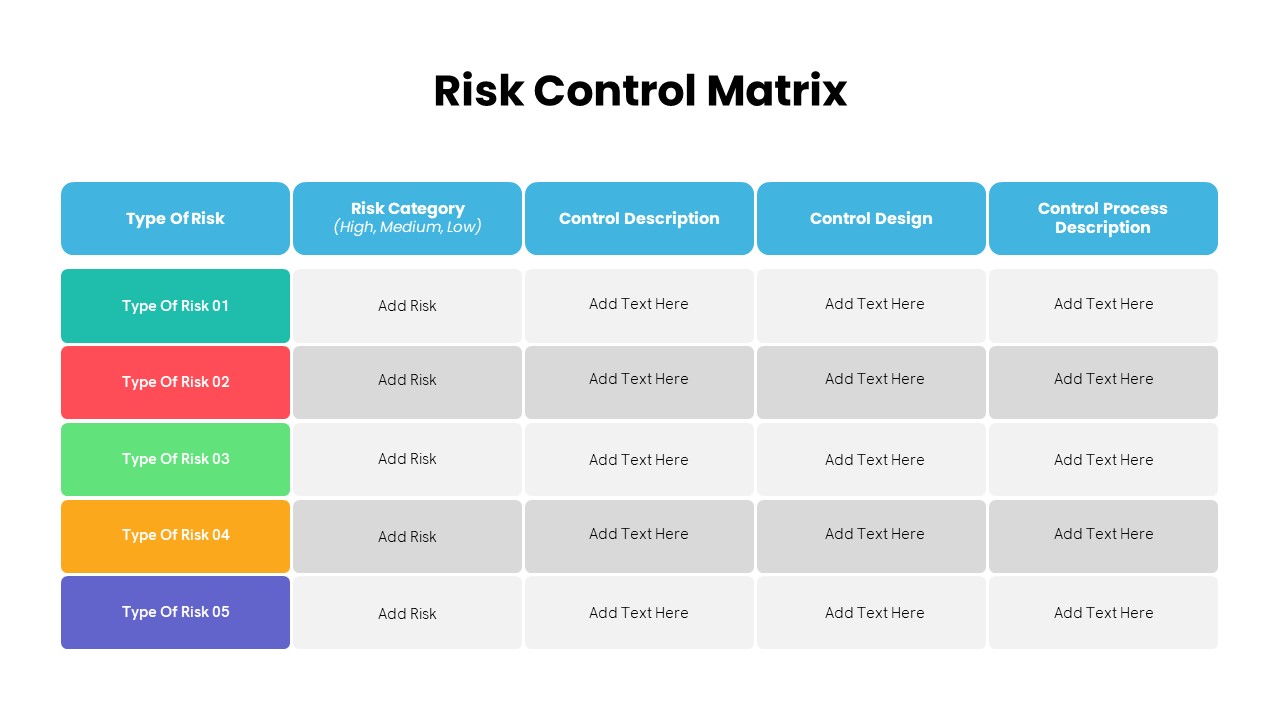 Risk Control Matrix

| Type Of Risk | Risk Category (High, Medium, Low) | Control Description | Control Design | Control Process Description |
|---|---|---|---|---|
| Type Of Risk 01 | Add Risk | Add Text Here | Add Text Here | Add Text Here |
| Type Of Risk 02 | Add Risk | Add Text Here | Add Text Here | Add Text Here |
| Type Of Risk 03 | Add Risk | Add Text Here | Add Text Here | Add Text Here |
| Type Of Risk 04 | Add Risk | Add Text Here | Add Text Here | Add Text Here |
| Type Of Risk 05 | Add Risk | Add Text Here | Add Text Here | Add Text Here |